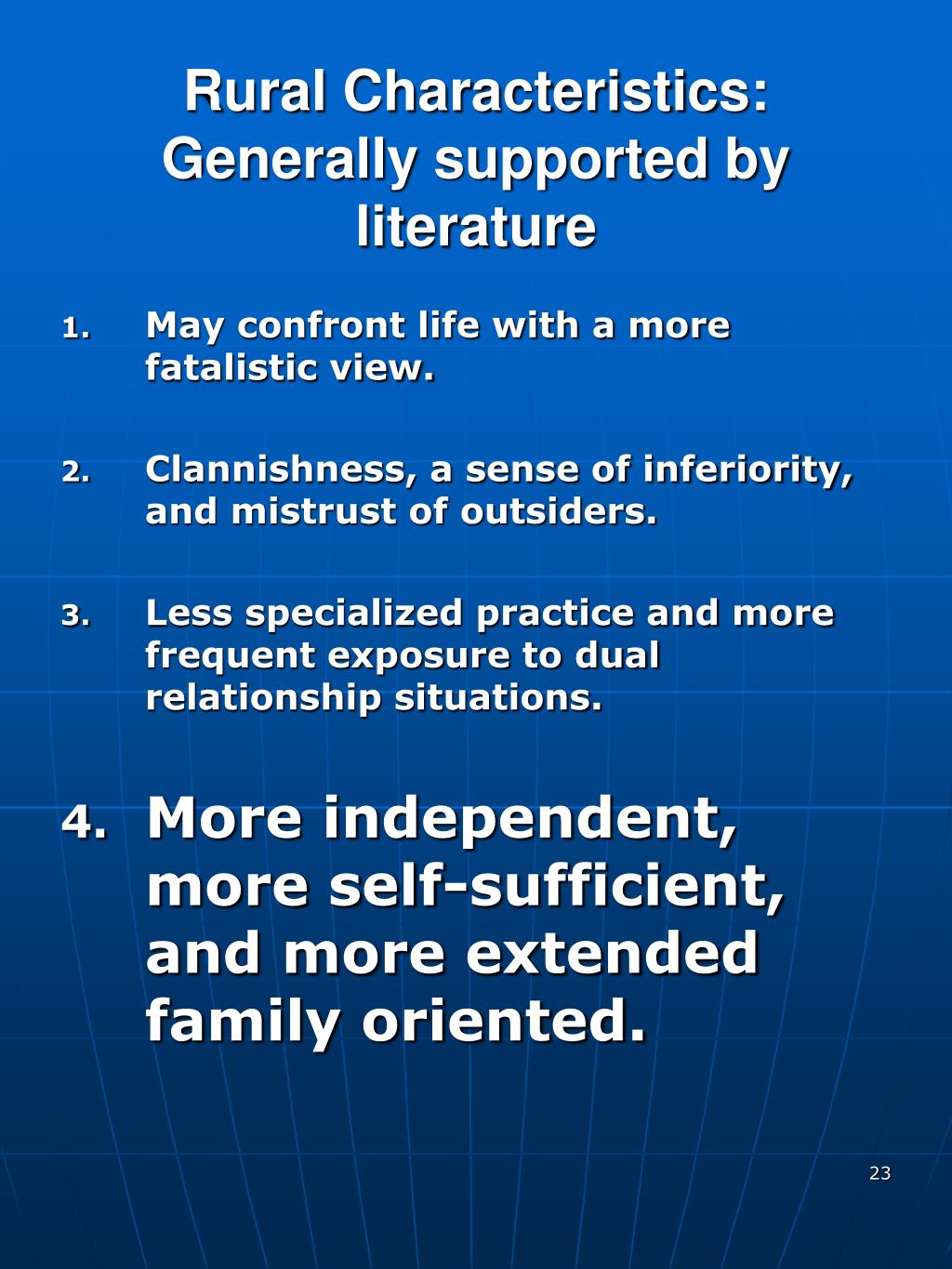 Rural Characteristics: Generally supported by literature

1. May confront life with a more fatalistic view.

2. Clannishness, a sense of inferiority, and mistrust of outsiders.

3. Less specialized practice and more frequent exposure to dual relationship situations.

4. More independent, more self-sufficient, and more extended family oriented.

23